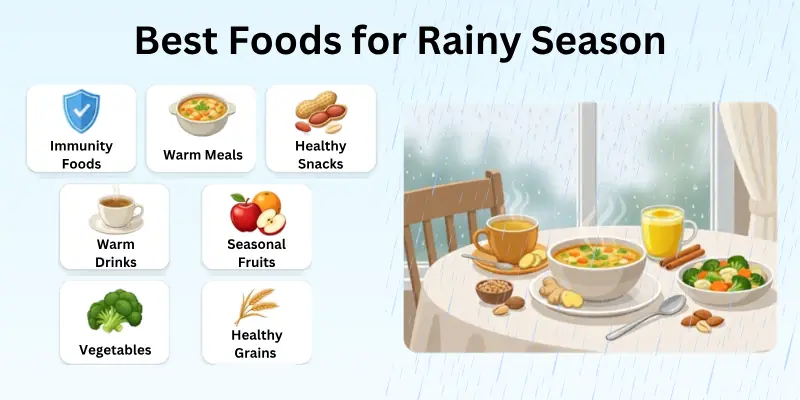 Best Foods for Rainy Season

Immunity Foods

Warm Meals

Healthy Snacks

Warm Drinks

Seasonal Fruits

Vegetables

Healthy Grains